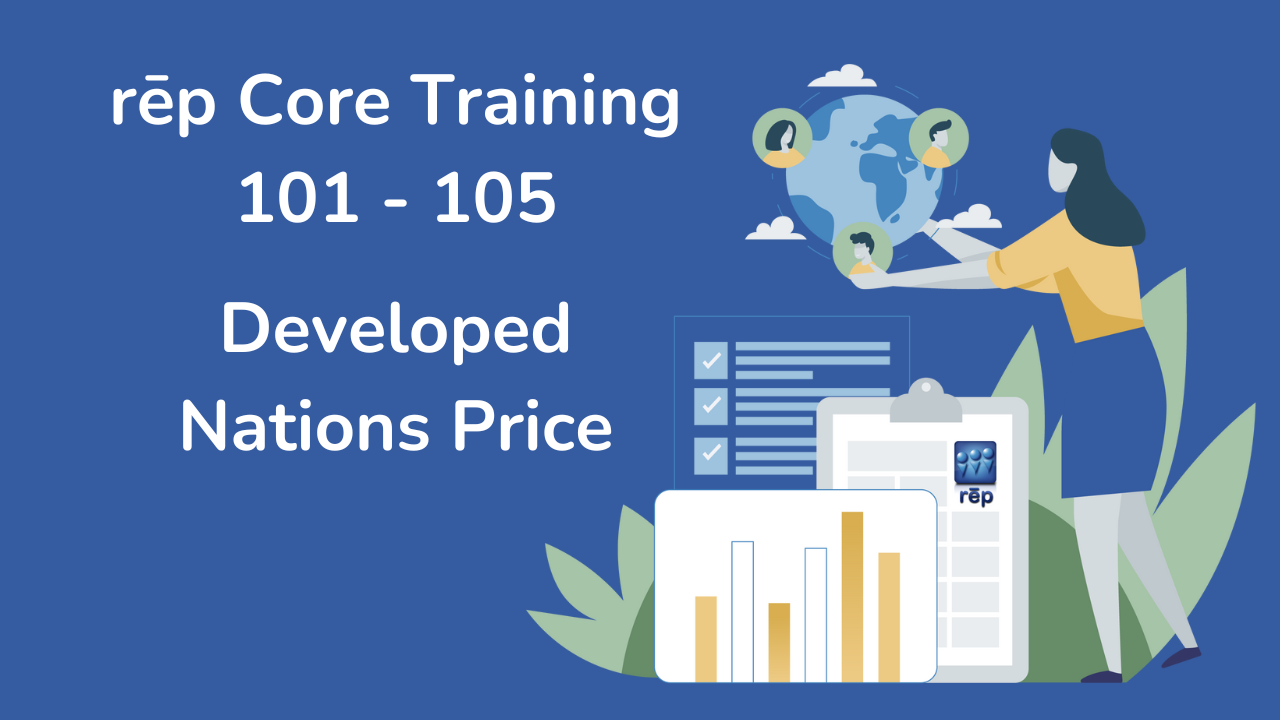 rēp Core Training
101 - 105

Developed Nations Price

rēp